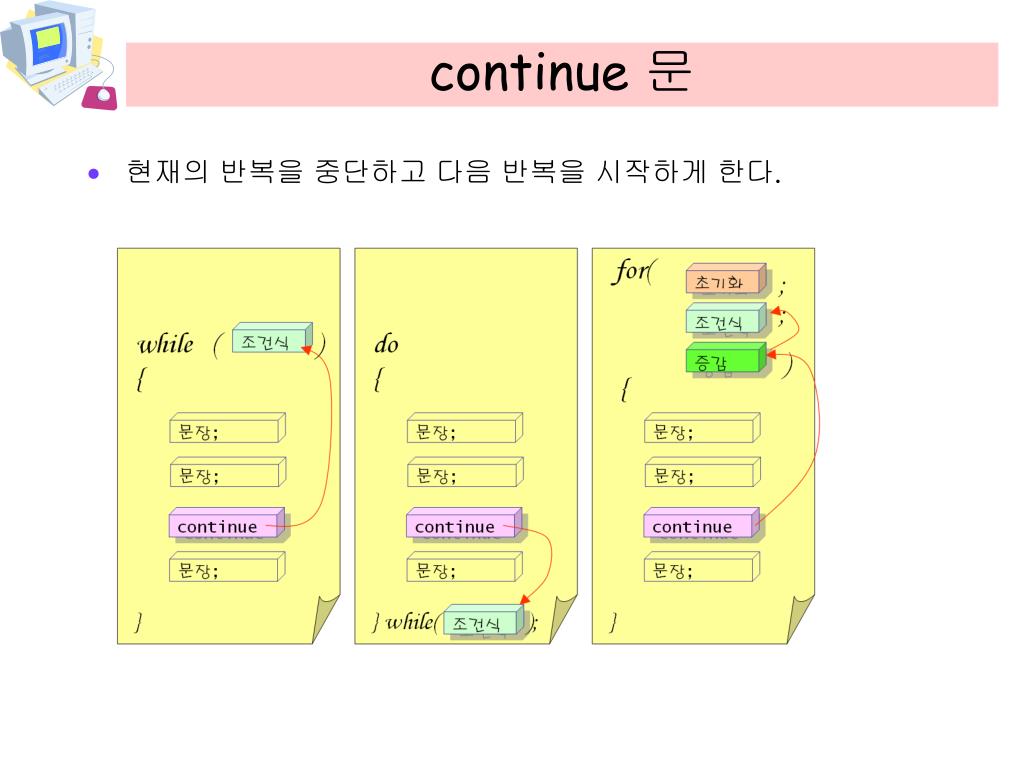 continue 문

• 현재의 반복을 중단하고 다음 반복을 시작하게 한다.

while ( 조건식 )
{
문장;
문장;
continue
문장;
}

do
{
문장;
문장;
continue
문장;
} while( 조건식 );

for( 초기화 ;
조건식 ;
증감 )
{
문장;
문장;
continue
문장;
}